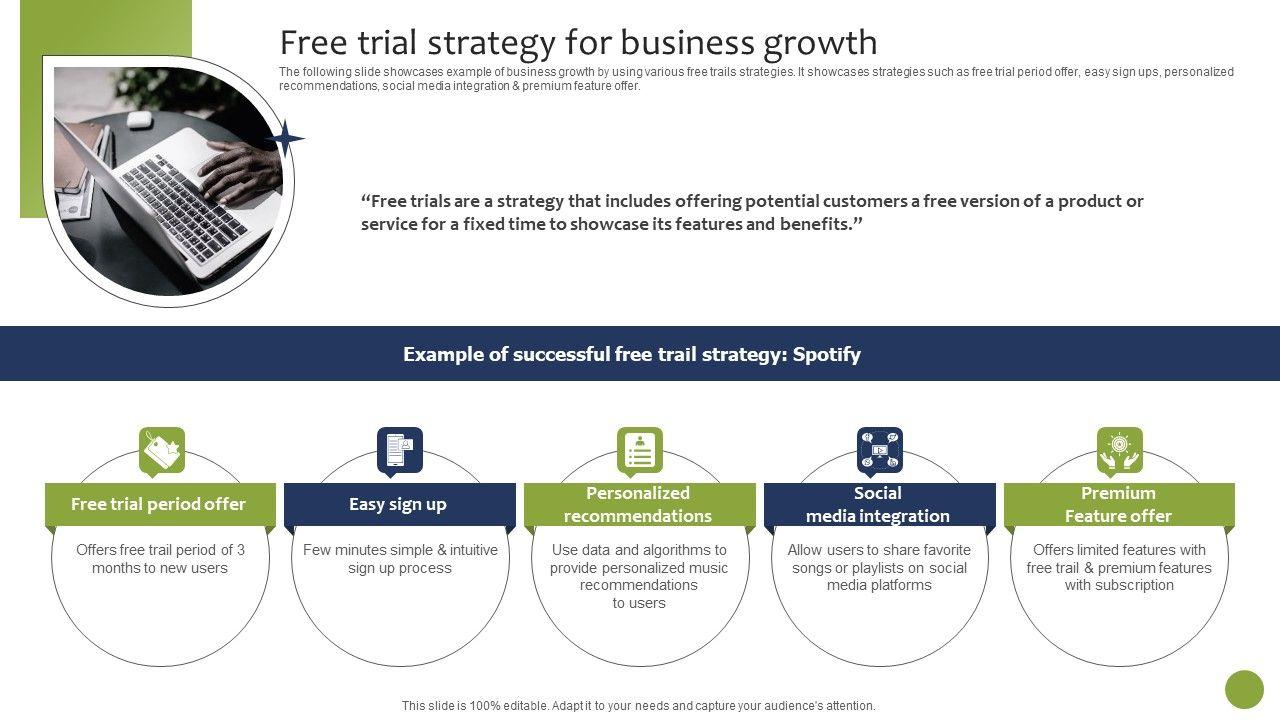 Free trial strategy for business growth

The following slide showcases example of business growth by using various free trails strategies. It showcases strategies such as free trial period offer, easy sign ups, personalized recommendations, social media integration & premium feature offer.

“Free trials are a strategy that includes offering potential customers a free version of a product or service for a fixed time to showcase its features and benefits.”

Example of successful free trail strategy: Spotify

Free trial period offer

Offers free trail period of 3 months to new users

Easy sign up

Few minutes simple & intuitive sign up process

Personalized recommendations

Use data and algorithms to provide personalized music recommendations to users

Social media integration

Allow users to share favorite songs or playlists on social media platforms

Premium Feature offer

Offers limited features with free trail & premium features with subscription

This slide is 100% editable. Adapt it to your needs and capture your audience's attention.